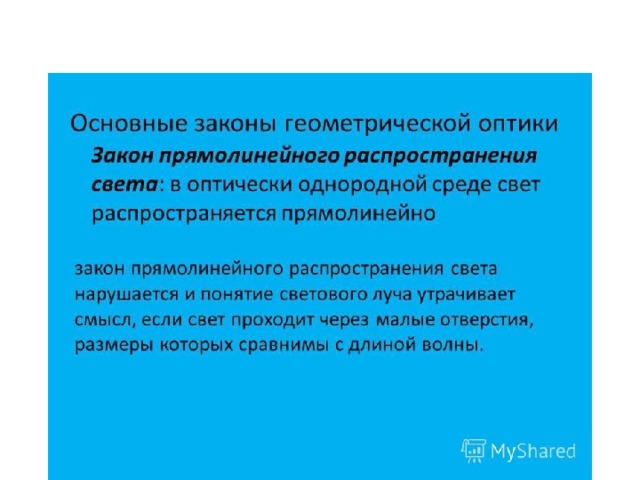 Основные законы геометрической оптики

Закон прямолинейного распространения света: в оптически однородной среде свет распространяется прямолинейно

закон прямолинейного распространения света нарушается и понятие светового луча утрачивает смысл, если свет проходит через малые отверстия, размеры которых сравнимы с длиной волны.

MyShared